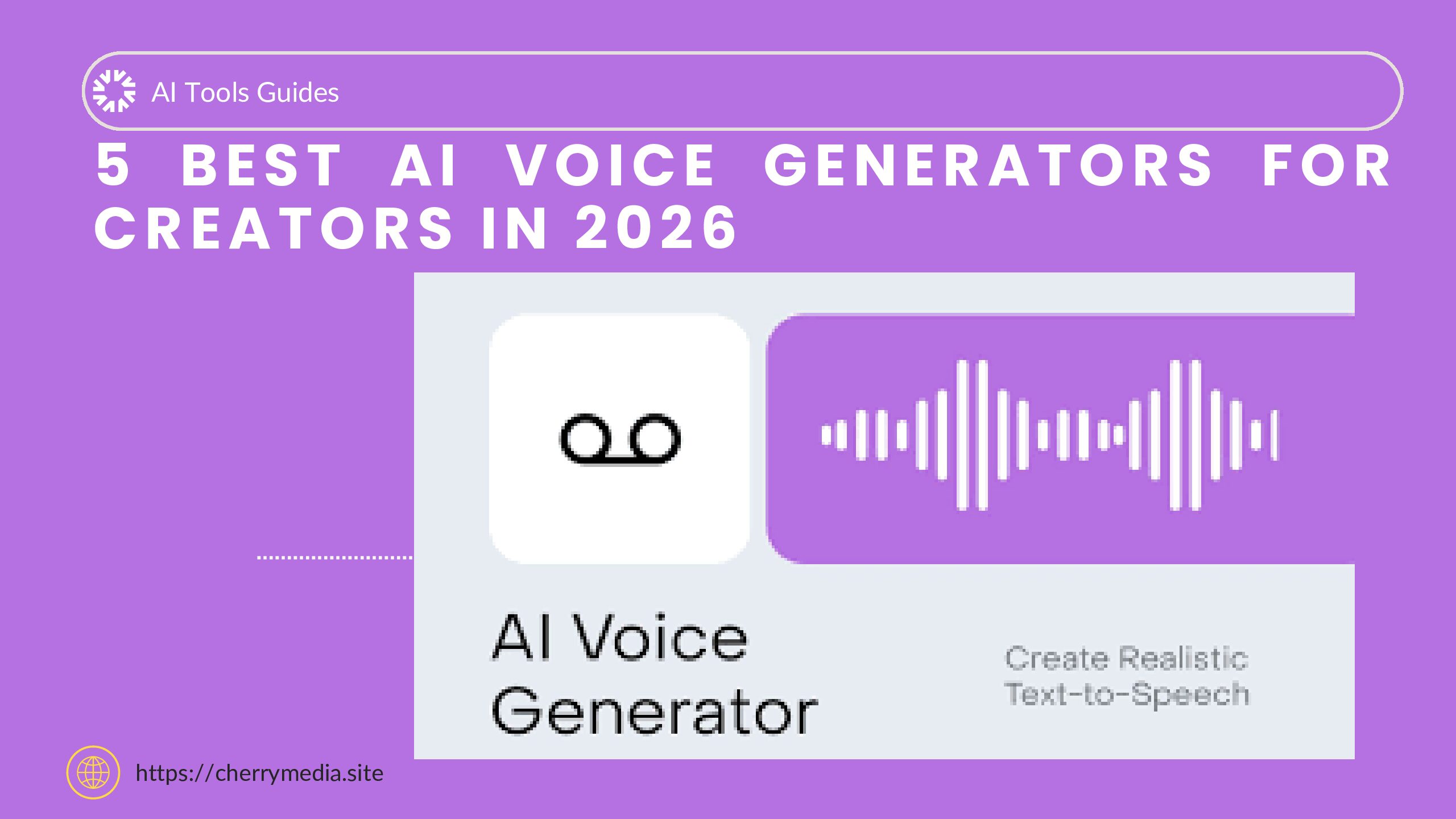 AI Tools Guides

5 BEST AI VOICE GENERATORS FOR CREATORS IN 2026

AI Voice Generator

Create Realistic Text-to-Speech

https://cherrymedia.site